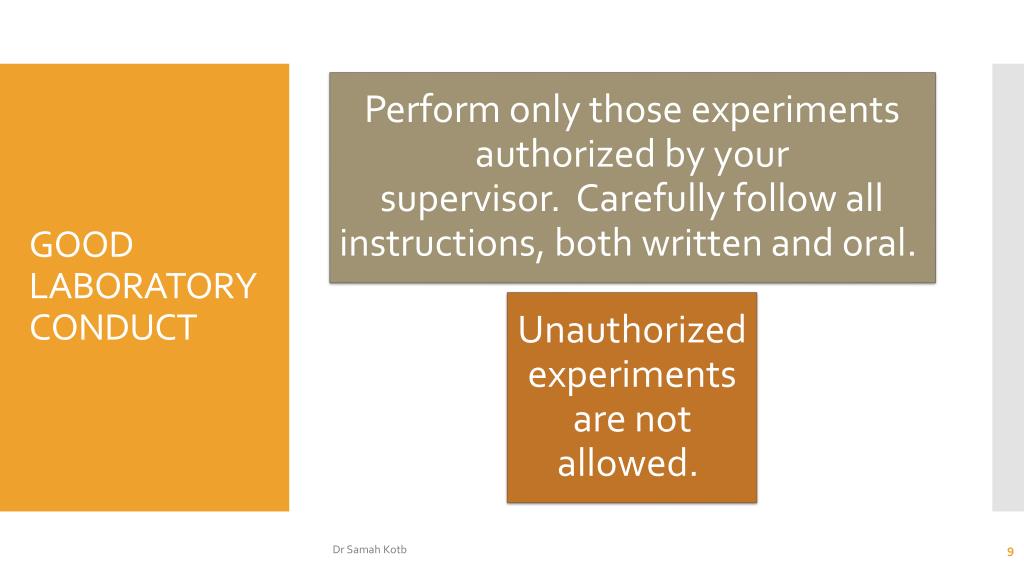 GOOD LABORATORY CONDUCT

Perform only those experiments authorized by your supervisor.  Carefully follow all instructions, both written and oral.

Unauthorized experiments are not allowed.

Dr Samah Kotb

9